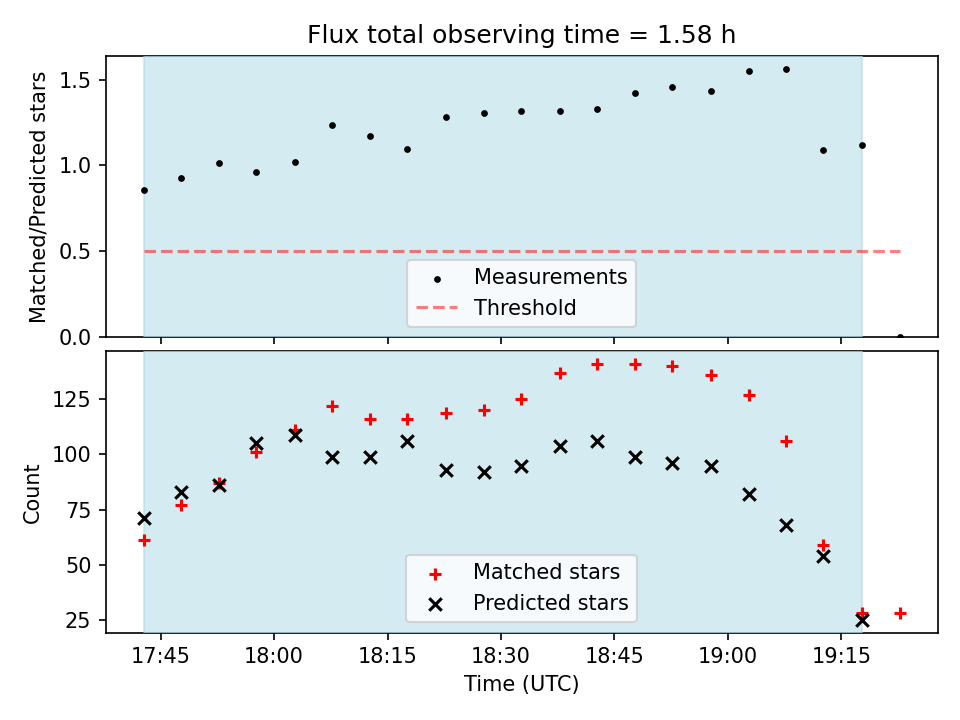 Flux total observing time = 1.58 h

Matched/Predicted stars

1.5
1.0
0.5
0.0

Measurements
Threshold

Count

125
100
75
50
25

Matched stars
Predicted stars

17:45 18:00 18:15 18:30 18:45 19:00 19:15

Time (UTC)